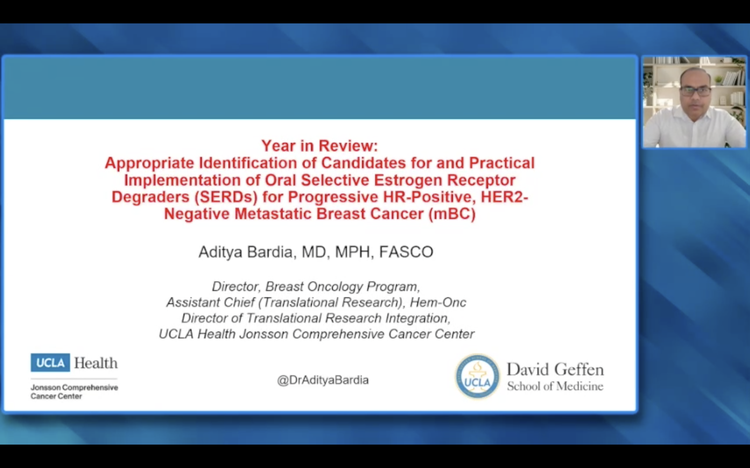 Year in Review:
Appropriate Identification of Candidates for and Practical Implementation of Oral Selective Estrogen Receptor Degraders (SERDs) for Progressive HR-Positive, HER2-Negative Metastatic Breast Cancer (mBC)

Aditya Bardia, MD, MPH, FASCO

Director, Breast Oncology Program,
Assistant Chief (Translational Research), Hem-Onc
Director of Translational Research Integration,
UCLA Health Jonsson Comprehensive Cancer Center

UCLA Health
Jonsson Comprehensive Cancer Center

@DrAdityaBardia

UCLA
David Geffen
School of Medicine